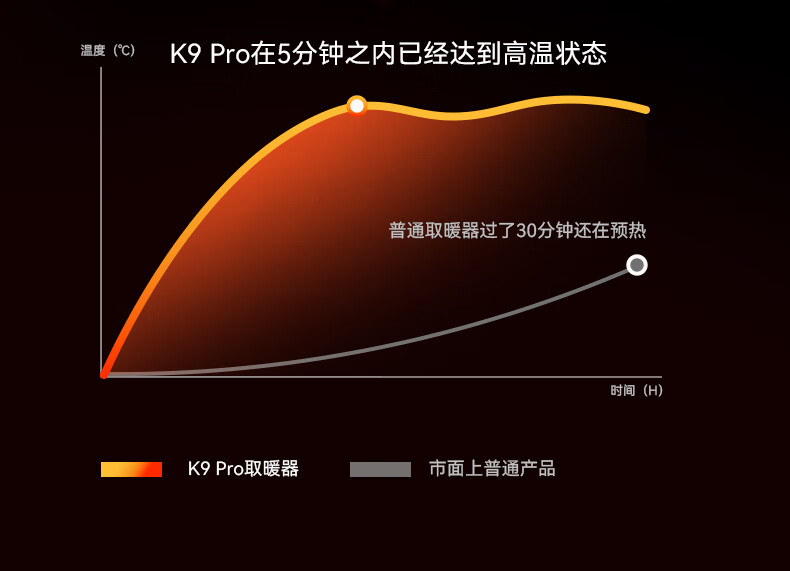 温度（℃）

K9 Pro在5分钟之内已经达到高温状态

普通取暖器过了30分钟还在预热

时间（H）

K9 Pro取暖器

市面上普通产品